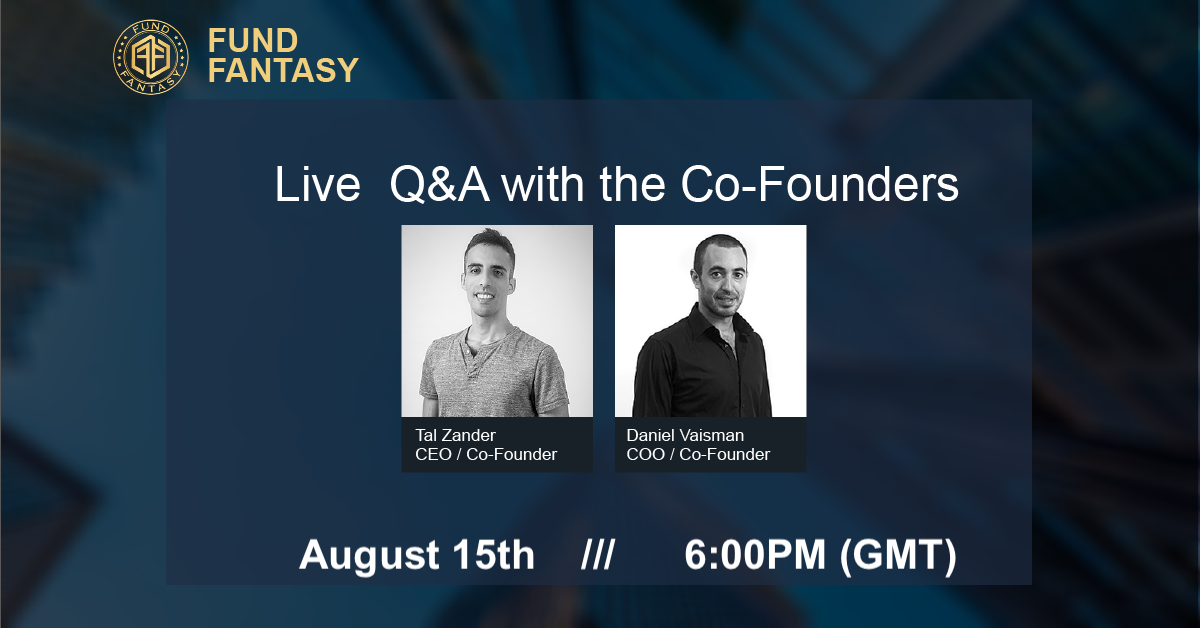 FUND FANTASY

FUND FANTASY

Live Q&A with the Co-Founders

Tal Zander
CEO / Co-Founder

Daniel Vaisman
COO / Co-Founder

August 15th /// 6:00PM (GMT)